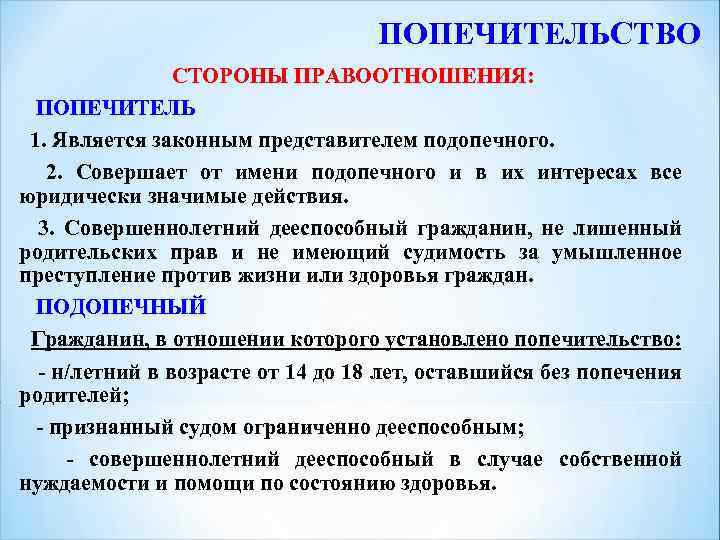 ПОПЕЧИТЕЛЬСТВО

СТОРОНЫ ПРАВООТНОШЕНИЯ:

ПОПЕЧИТЕЛЬ

1. Является законным представителем подопечного.

2. Совершает от имени подопечного и в их интересах все юридически значимые действия.

3. Совершеннолетний дееспособный гражданин, не лишенный родительских прав и не имеющий судимость за умышленное преступление против жизни или здоровья граждан.

ПОДОПЕЧНЫЙ

Гражданин, в отношении которого установлено попечительство:

- н/летний в возрасте от 14 до 18 лет, оставшийся без попечения родителей;

- признанный судом ограниченно дееспособным;

- совершеннолетний дееспособный в случае собственной нуждаемости и помощи по состоянию здоровья.